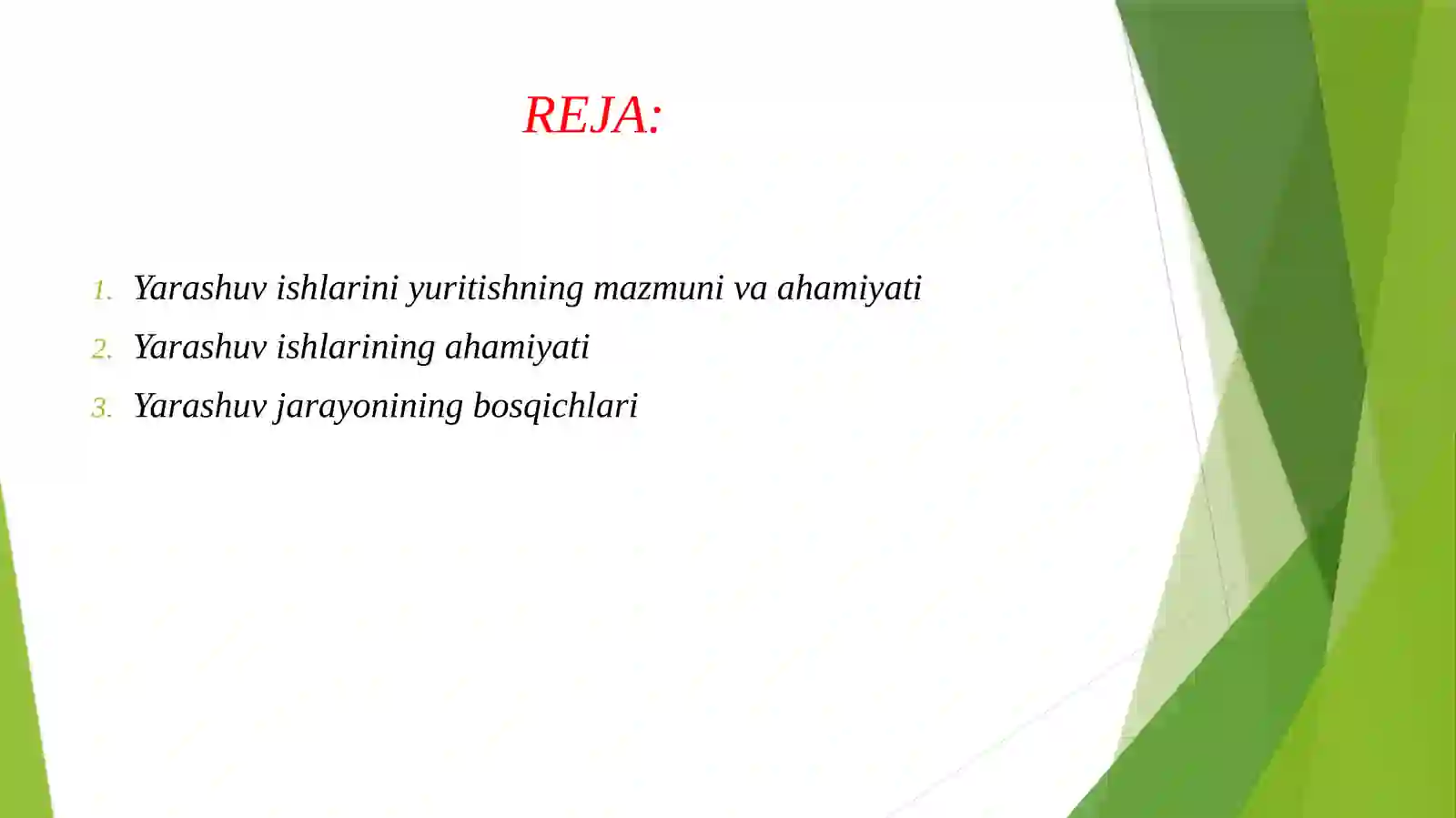 REJA:

1. Yarashuv ishlarini yuritishning mazmuni va ahamiyati
2. Yarashuv ishlarining ahamiyati
3. Yarashuv jarayonining bosqichlari